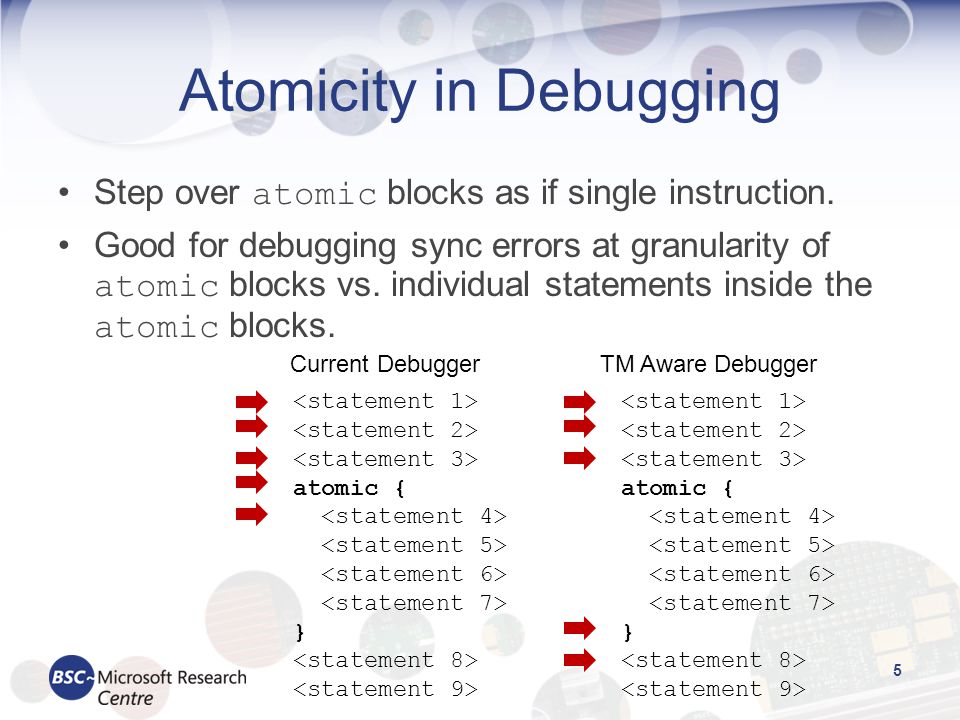 Atomicity in Debugging

• Step over atomic blocks as if single instruction.

• Good for debugging sync errors at granularity of atomic blocks vs. individual statements inside the atomic blocks.

Current Debugger

<statement 1>
<statement 2>
<statement 3>
atomic {
  <statement 4>
  <statement 5>
  <statement 6>
  <statement 7>
}
<statement 8>
<statement 9>

TM Aware Debugger

<statement 1>
<statement 2>
<statement 3>
atomic {
  <statement 4>
  <statement 5>
  <statement 6>
  <statement 7>
}
<statement 8>
<statement 9>

BSC Microsoft Research Centre

5